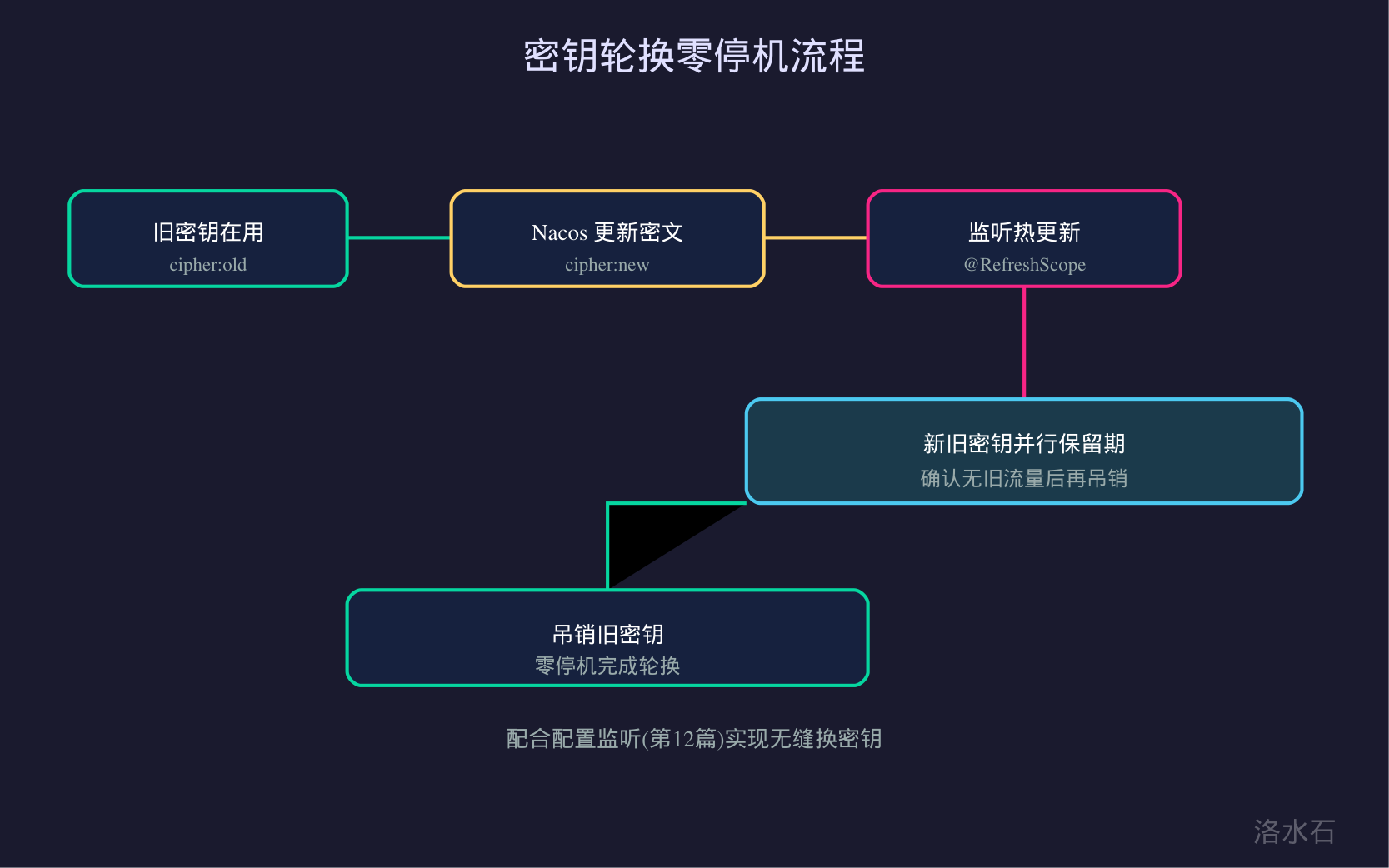 密钥轮换零停机流程

旧密钥在用
cipher:old

Nacos 更新密文
cipher:new

监听热更新
@RefreshScope

新旧密钥并行保留期
确认无旧流量后再吊销

吊销旧密钥
零停机完成轮换

配合配置监听(第12篇)实现无缝换密钥

洛水石